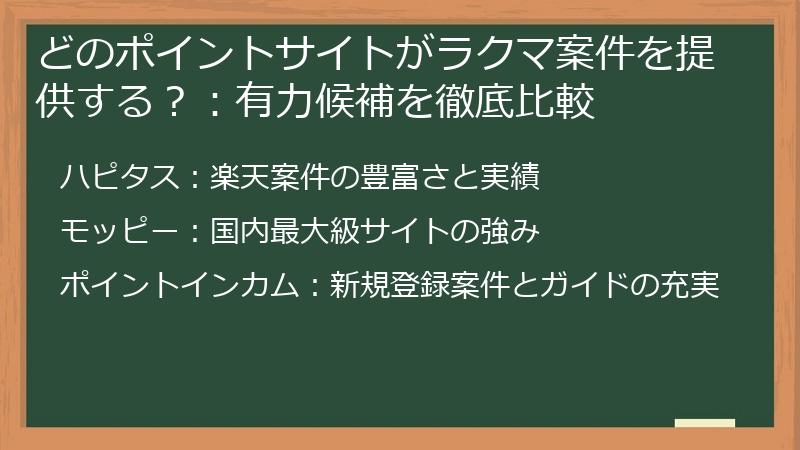 どのポイントサイトがラクマ案件を提供する？：有力候補を徹底比較

ハピタス：楽天案件の豊富さと実績

モッピー：国内最大級サイトの強み

ポイントインカム：新規登録案件とガイドの充実